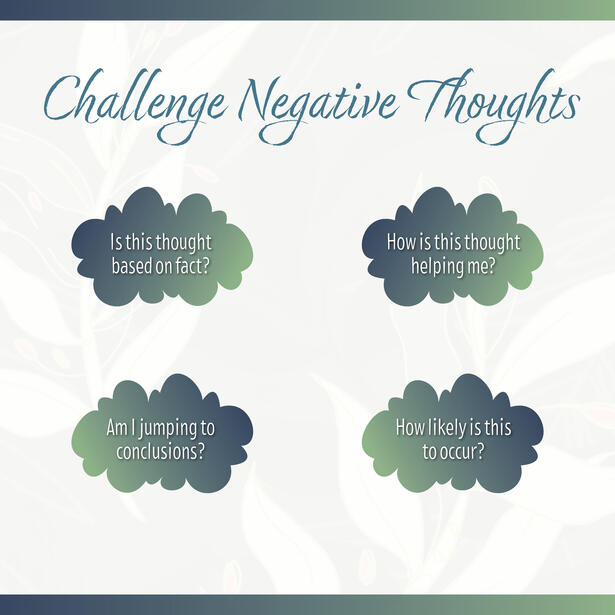 Challenge Negative Thoughts

Is this thought based on fact?

How is this thought helping me?

Am I jumping to conclusions?

How likely is this to occur?